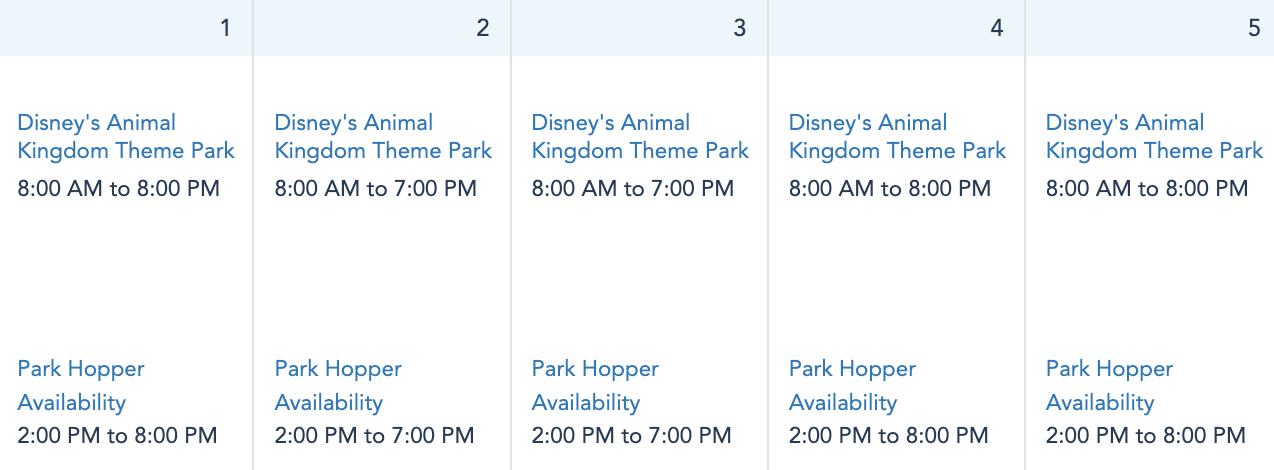 | 1 | 2 | 3 | 4 | 5 |
|---|---|---|---|---|
| Disney's Animal Kingdom Theme Park 8:00 AM to 8:00 PM | Disney's Animal Kingdom Theme Park 8:00 AM to 7:00 PM | Disney's Animal Kingdom Theme Park 8:00 AM to 7:00 PM | Disney's Animal Kingdom Theme Park 8:00 AM to 8:00 PM | Disney's Animal Kingdom Theme Park 8:00 AM to 8:00 PM |
| Park Hopper Availability 2:00 PM to 8:00 PM | Park Hopper Availability 2:00 PM to 7:00 PM | Park Hopper Availability 2:00 PM to 7:00 PM | Park Hopper Availability 2:00 PM to 8:00 PM | Park Hopper Availability 2:00 PM to 8:00 PM |